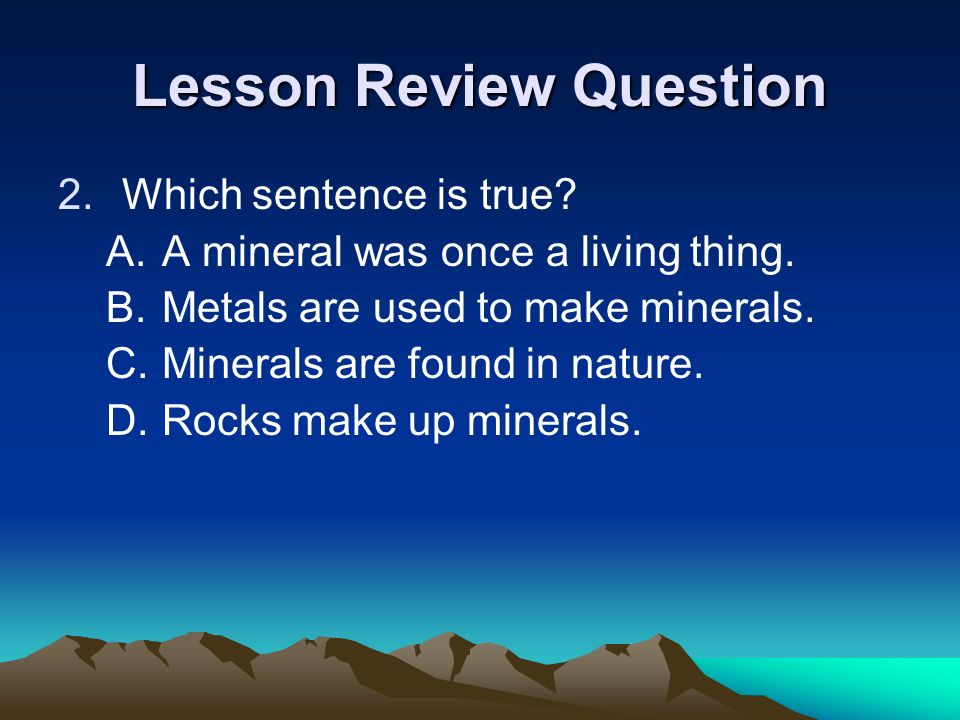 Lesson Review Question

2. Which sentence is true?
A. A mineral was once a living thing.
B. Metals are used to make minerals.
C. Minerals are found in nature.
D. Rocks make up minerals.